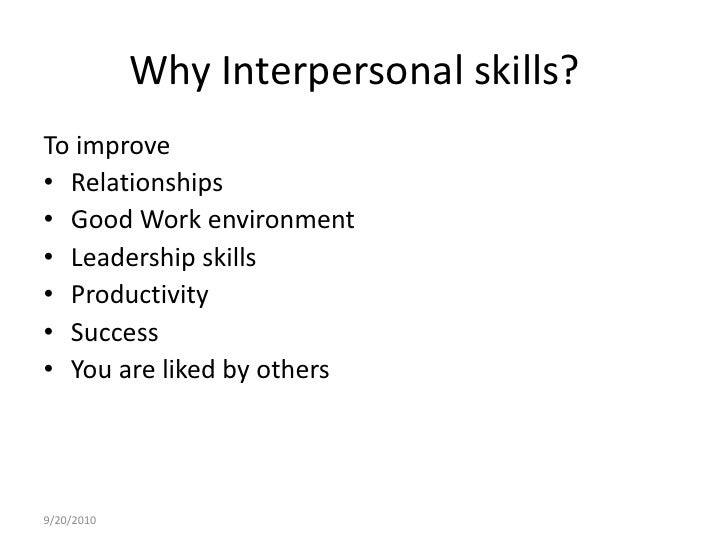 Why Interpersonal skills?

To improve
• Relationships
• Good Work environment
• Leadership skills
• Productivity
• Success
• You are liked by others

9/20/2010